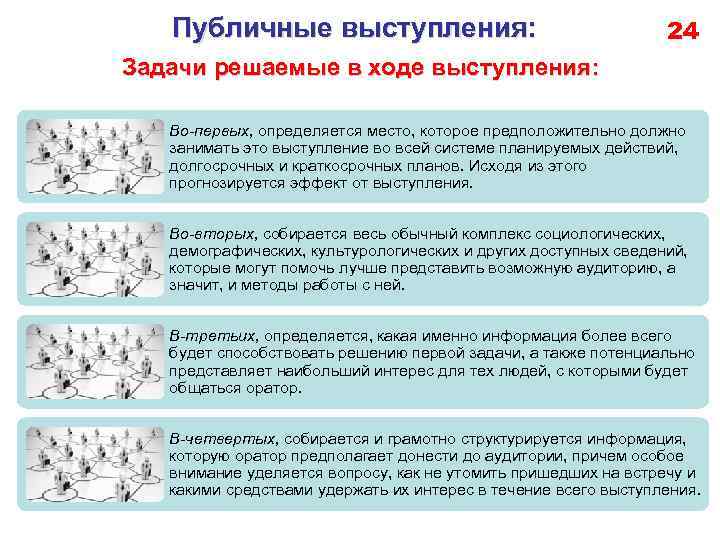 Публичные выступления:

24

Задачи решаемые в ходе выступления:

Во-первых, определяется место, которое предположительно должно занимать это выступление во всей системе планируемых действий, долгосрочных и краткосрочных планов. Исходя из этого прогнозируется эффект от выступления.

Во-вторых, собирается весь обычный комплекс социологических, демографических, культурологических и других доступных сведений, которые могут помочь лучше представить возможную аудиторию, а значит, и методы работы с ней.

В-третьих, определяется, какая именно информация более всего будет способствовать решению первой задачи, а также потенциально представляет наибольший интерес для тех людей, с которыми будет общаться оратор.

В-четвертых, собирается и грамотно структурируется информация, которую оратор предполагает донести до аудитории, причем особое внимание уделяется вопросу, как не утомить пришедших на встречу и какими средствами удержать их интерес в течение всего выступления.